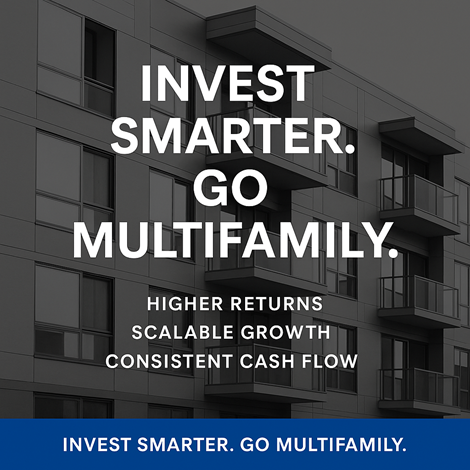 INVEST SMARTER. GO MULTIFAMILY.

HIGHER RETURNS
SCALABLE GROWTH
CONSISTENT CASH FLOW

INVEST SMARTER. GO MULTIFAMILY.